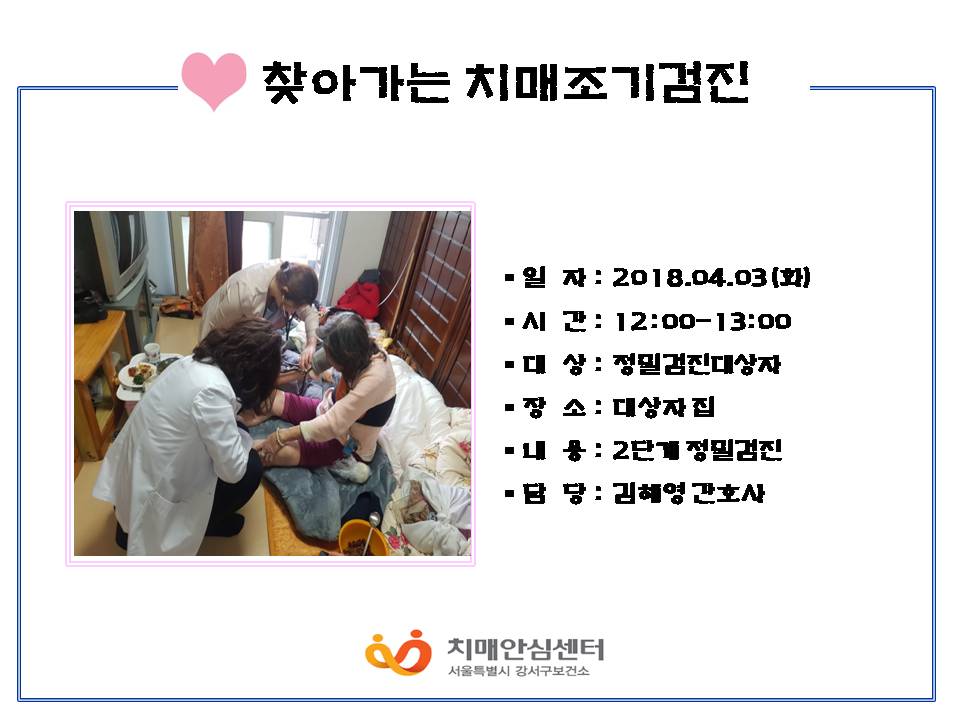 찾아가는 치매조기검진

▪ 일 자 : 2018.04.03(화)
▪ 시 간 : 12:00-13:00
▪ 대 상 : 정밀검진대상자
▪ 장 소 : 대상자 집
▪ 내 용 : 2단계 정밀검진
▪ 담 당 : 김혜영 간호사

치매안심센터
서울특별시 강서구보건소